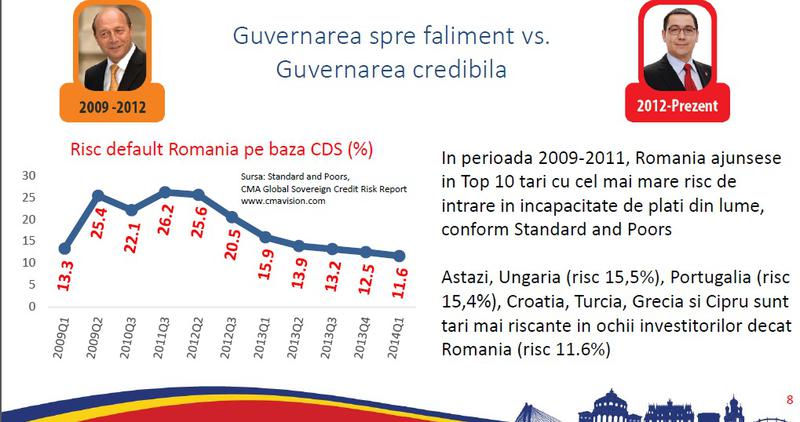 2009 -2012

Guvernarea spre faliment vs. Guvernarea credibila

2012-Prezent

Risc default Romania pe baza CDS (%)

Sursa: Standard and Poors, CMA Global Sovereign Credit Risk Report www.cmavision.com

30
25
20
15
10
5
0

13.3
25.4
22.1
26.2
25.6
20.5
15.9
13.9
13.2
12.5
11.6

2009Q1
2009Q2
2010Q3
2011Q3
2012Q2
2012Q3
2013Q1
2013Q2
2013Q3
2013Q4
2014Q1

In perioada 2009-2011, Romania ajunsese in Top 10 tari cu cel mai mare risc de intrare in incapacitate de plati din lume, conform Standard and Poors

Astazi, Ungaria (risc 15,5%), Portugalia (risc 15,4%), Croatia, Turcia, Grecia si Cipru sunt tari mai riscante in ochii investitorilor decat Romania (risc 11.6%)

8